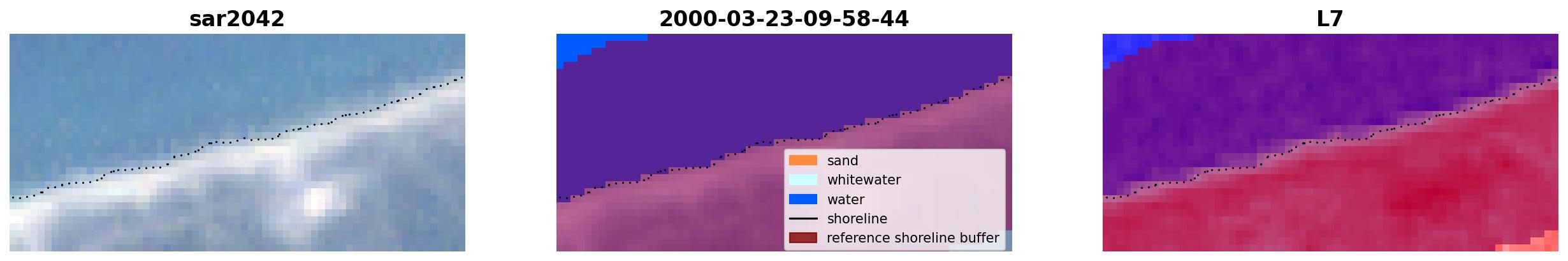 sar2042

2000-03-23-09-58-44

sand
whitewater
water
shoreline
reference shoreline buffer

L7